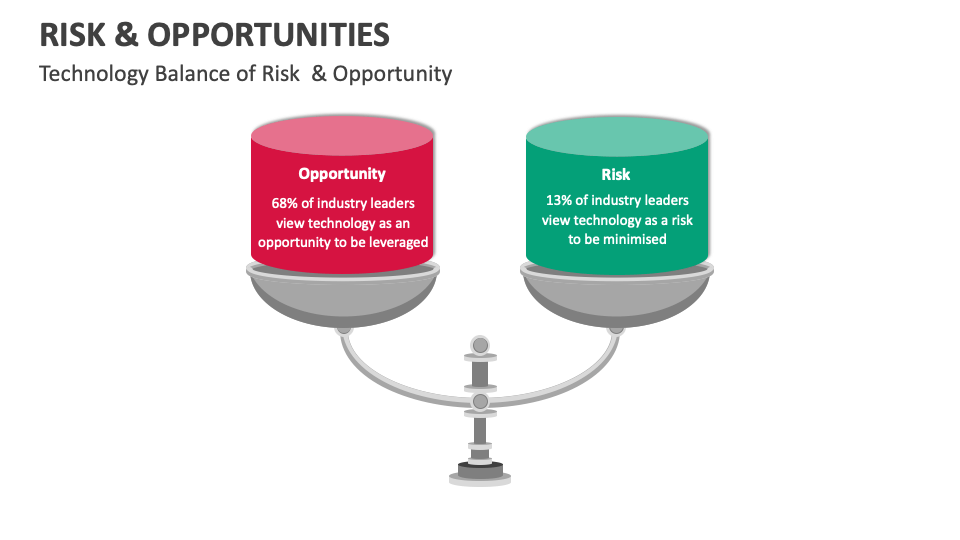 RISK & OPPORTUNITIES

Technology Balance of Risk & Opportunity

Opportunity

68% of industry leaders view technology as an opportunity to be leveraged

Risk

13% of industry leaders view technology as a risk to be minimised